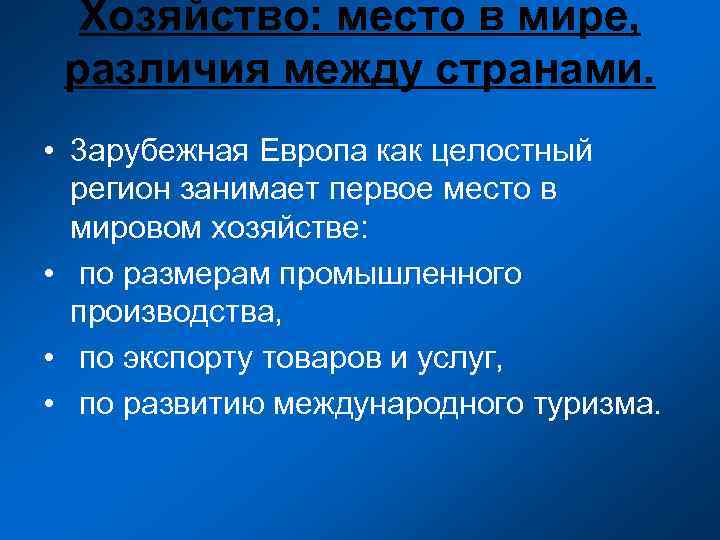 Хозяйство: место в мире, различия между странами.

• Зарубежная Европа как целостный регион занимает первое место в мировом хозяйстве:

• по размерам промышленного производства,

• по экспорту товаров и услуг,

• по развитию международного туризма.